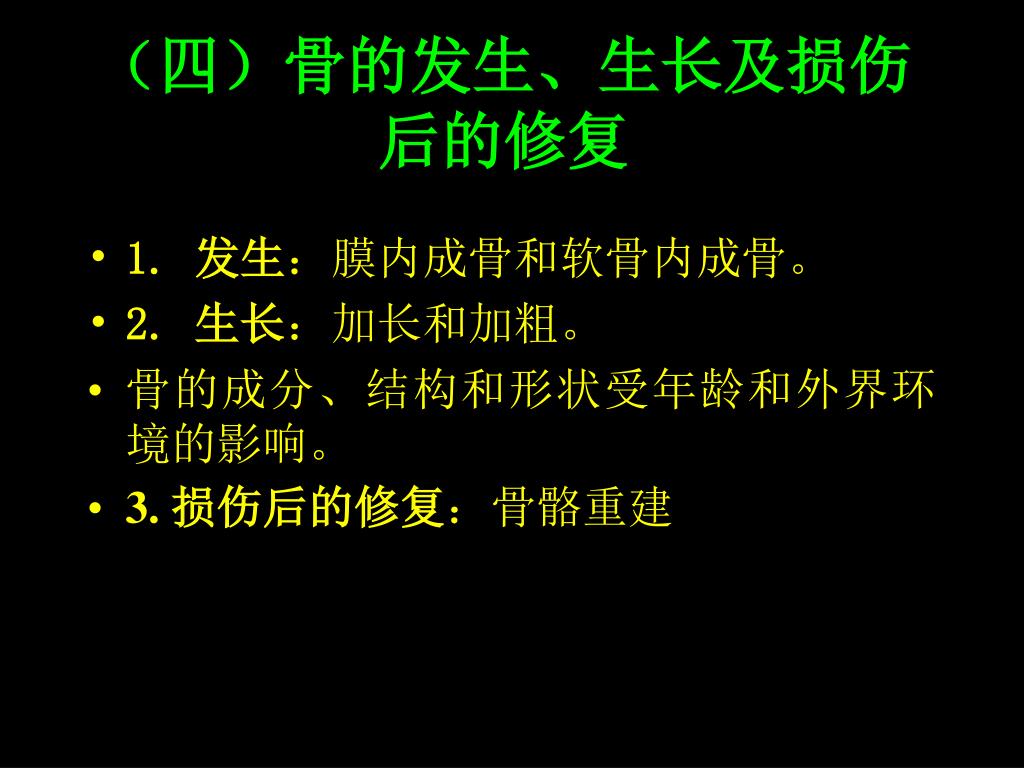 （四）骨的发生、生长及损伤后的修复

• 1. 发生：膜内成骨和软骨内成骨。
• 2. 生长：加长和加粗。
• 骨的成分、结构和形状受年龄和外界环境的影响。
• 3. 损伤后的修复：骨骼重建